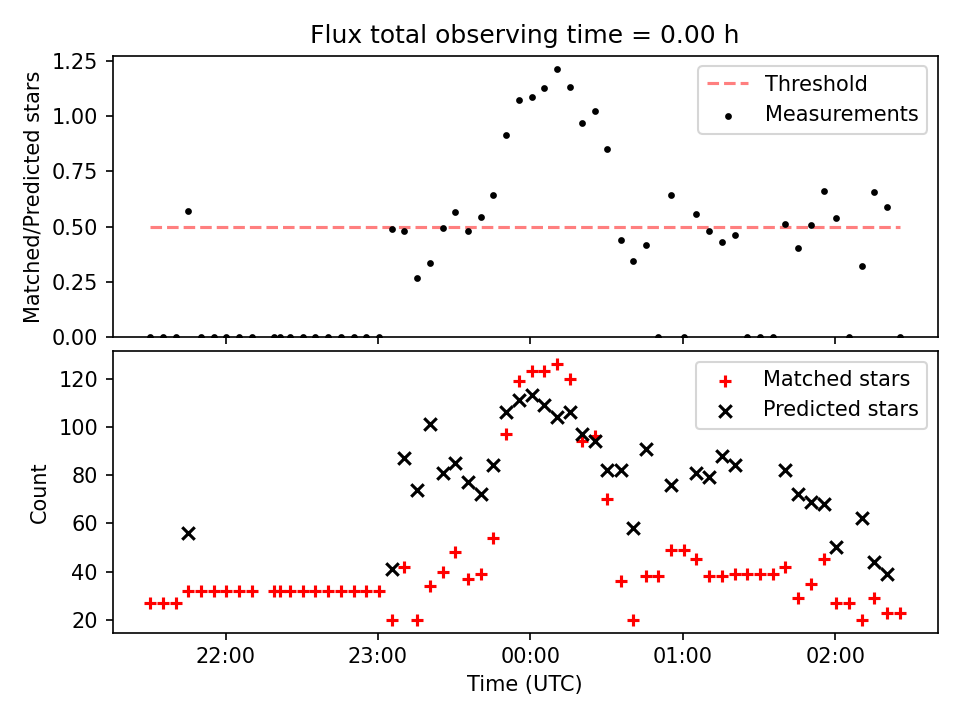 Flux total observing time = 0.00 h

Matched/Predicted stars

1.25
1.00
0.75
0.50
0.25
0.00

Threshold
Measurements

Count

120
100
80
60
40
20

Matched stars
Predicted stars

22:00
23:00
00:00
01:00
02:00

Time (UTC)